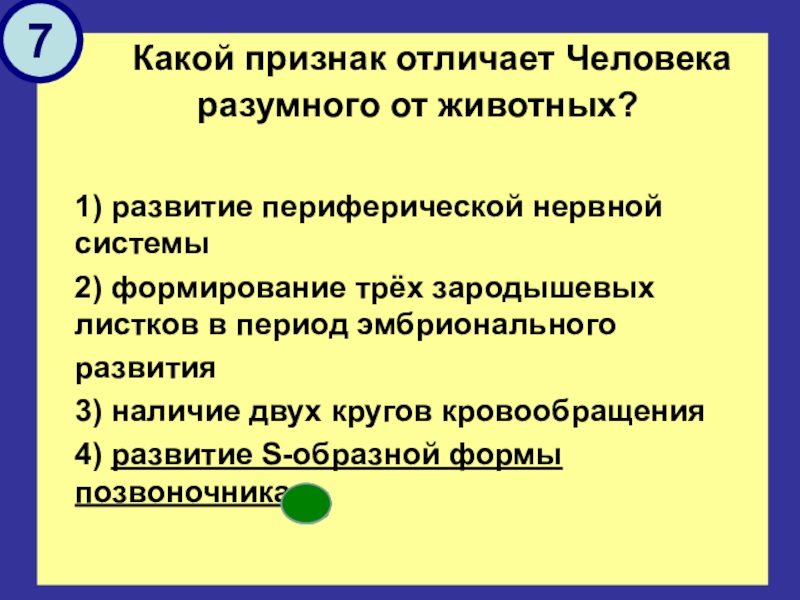 7

Какой признак отличает Человека разумного от животных?

1) развитие периферической нервной системы

2) формирование трёх зародышевых листков в период эмбрионального развития

3) наличие двух кругов кровообращения

4) развитие S-образной формы позвоночника